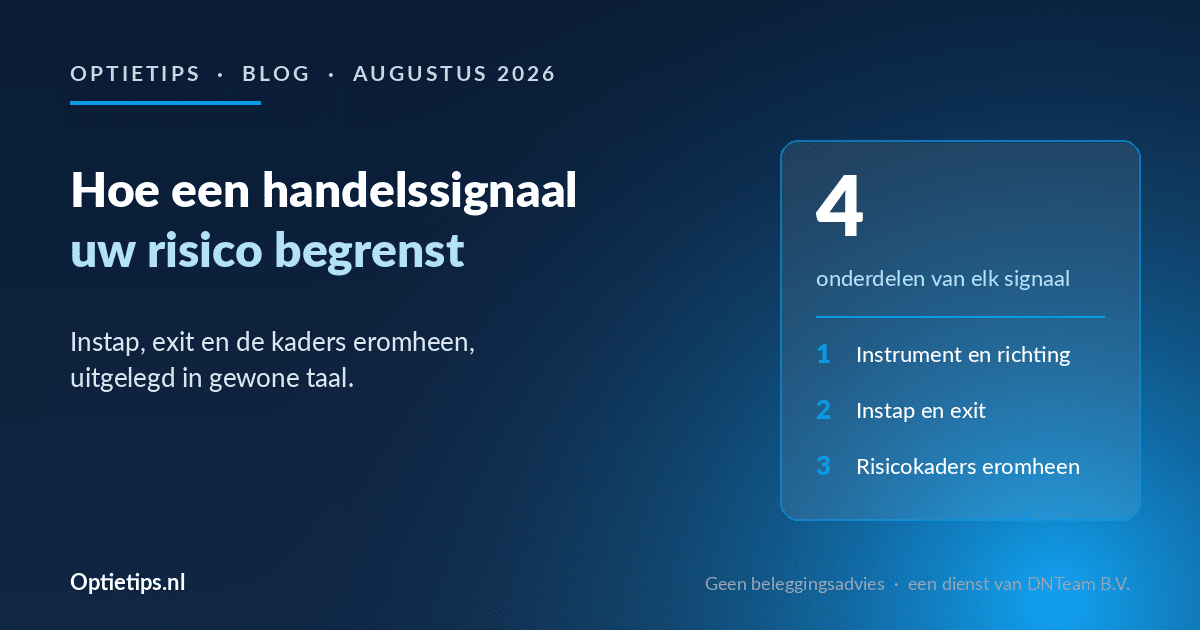 OPTIETIPS · BLOG · AUGUSTUS 2026

Hoe een handelssignaal uw risico begrenst

Instap, exit en de kaders eromheen, uitgelegd in gewone taal.

4

onderdelen van elk signaal

1 Instrument en richting

2 Instap en exit

3 Risicokaders eromheen

Optietips.nl

Geen beleggingsadvies · een dienst van DNTeam B.V.